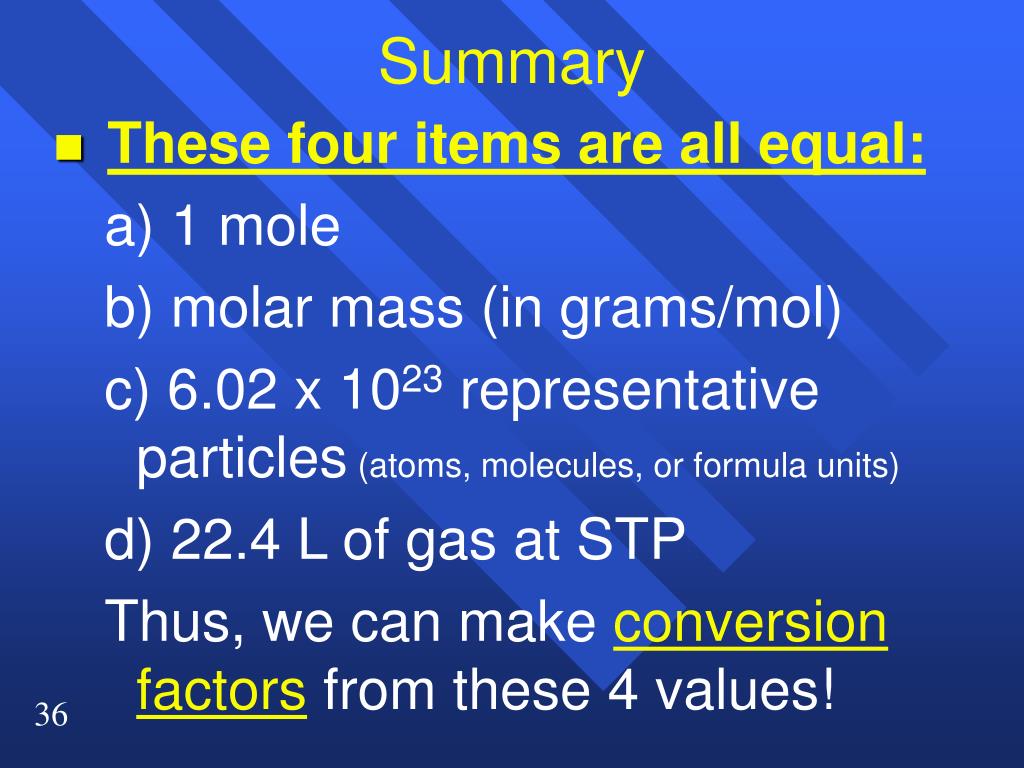 Summary

These four items are all equal:

a) 1 mole

b) molar mass (in grams/mol)

c) 6.02 x $10^{23}$ representative particles (atoms, molecules, or formula units)

d) 22.4 L of gas at STP

Thus, we can make conversion factors from these 4 values!

36